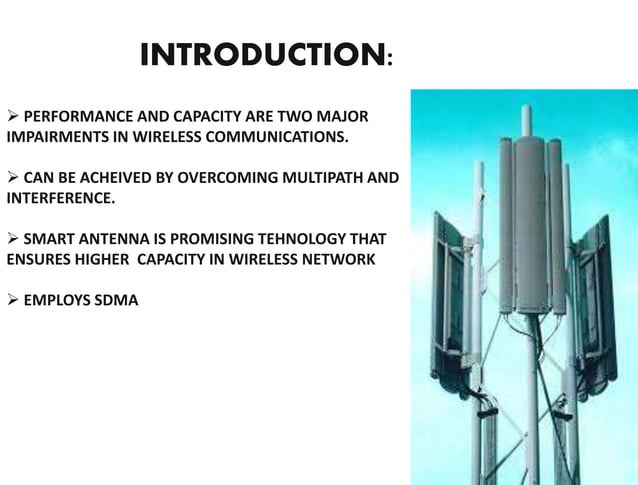 INTRODUCTION:

➢ PERFORMANCE AND CAPACITY ARE TWO MAJOR IMPAIRMENTS IN WIRELESS COMMUNICATIONS.

➢ CAN BE ACHEIVED BY OVERCOMING MULTIPATH AND INTERFERENCE.

➢ SMART ANTENNA IS PROMISING TEHNOLOGY THAT ENSURES HIGHER CAPACITY IN WIRELESS NETWORK

➢ EMPLOYS SDMA